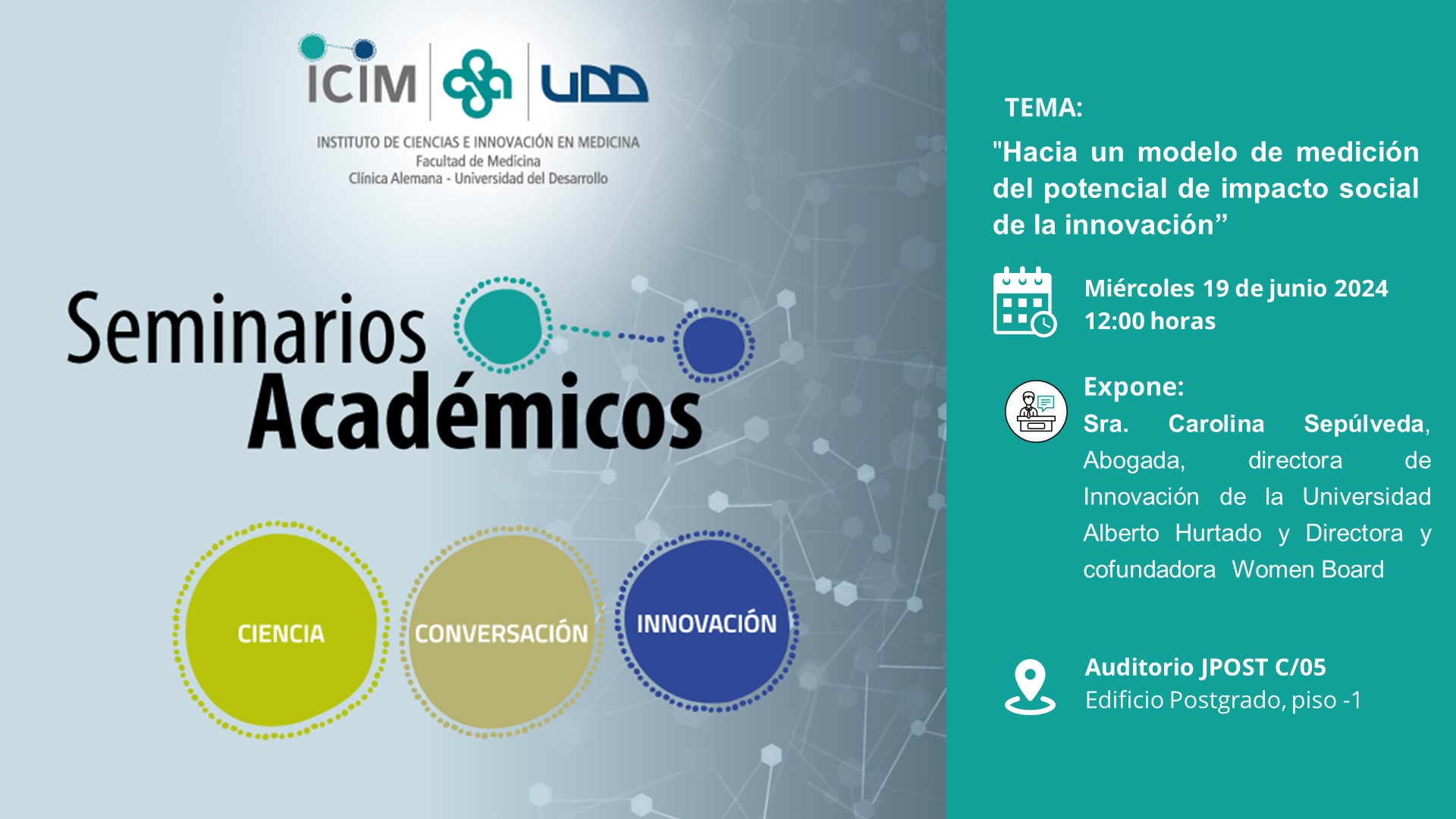 ICIM UDD

INSTITUTO DE CIENCIAS E INNOVACIÓN EN MEDICINA
Facultad de Medicina
Clínica Alemana - Universidad del Desarrollo

Seminarios Académicos

CIENCIA

CONVERSACIÓN

INNOVACIÓN

TEMA:

"Hacia un modelo de medición del potencial de impacto social de la innovación”

Miércoles 19 de junio 2024
12:00 horas

Expone:
Sra. Carolina Sepúlveda, Abogada, directora de Innovación de la Universidad Alberto Hurtado y Directora y cofundadora Women Board

Auditorio JPOST C/05
Edificio Postgrado, piso -1